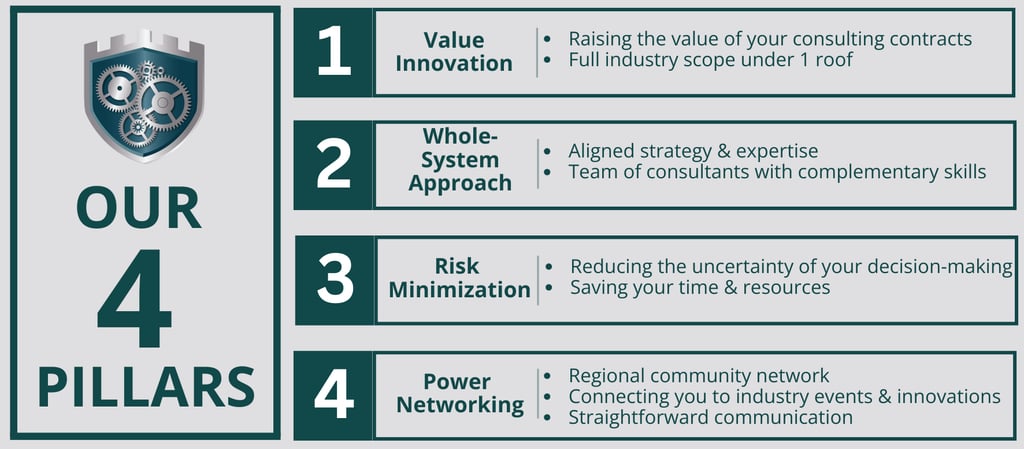 OUR
4
PILLARS

1
Value Innovation
• Raising the value of your consulting contracts
• Full industry scope under 1 roof

2
Whole-System Approach
• Aligned strategy & expertise
• Team of consultants with complementary skills

3
Risk Minimization
• Reducing the uncertainty of your decision-making
• Saving your time & resources

4
Power Networking
• Regional community network
• Connecting you to industry events & innovations
• Straightforward communication